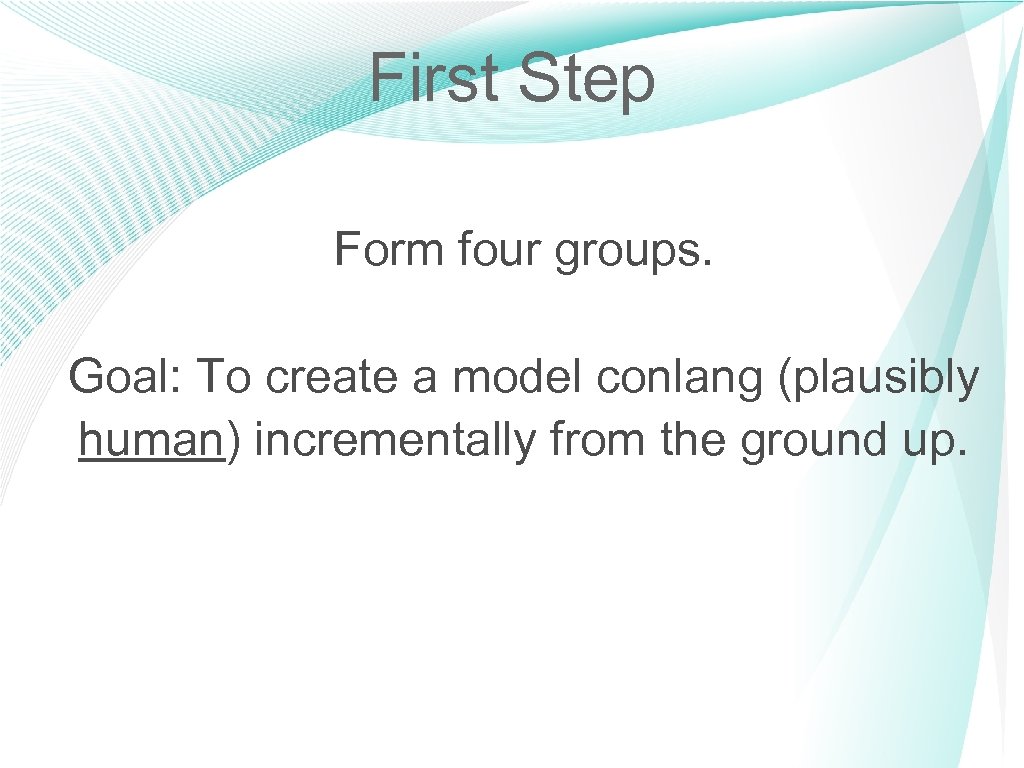 First Step

Form four groups.

Goal: To create a model conlang (plausibly human) incrementally from the ground up.